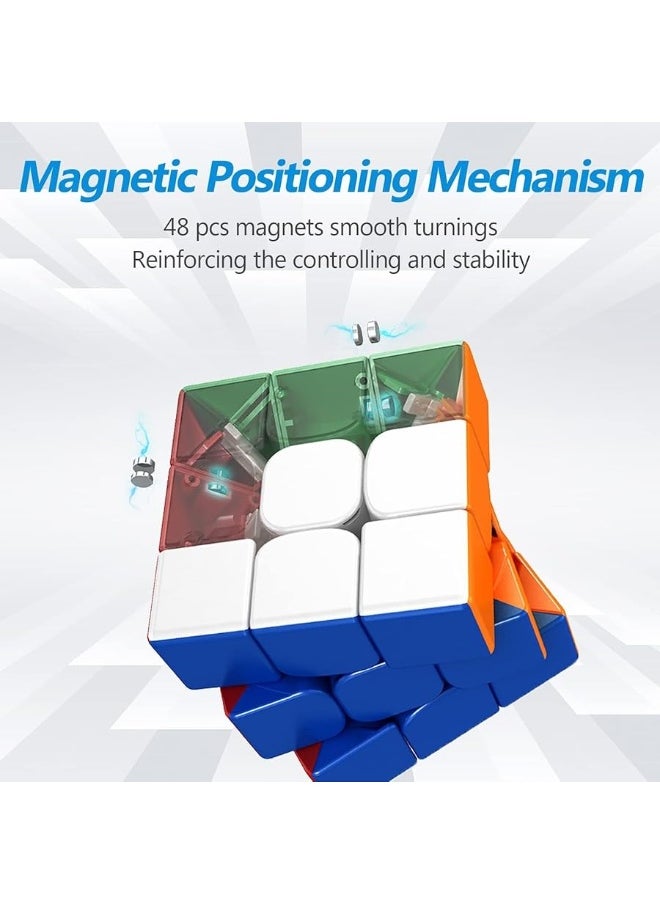 Magnetic Positioning Mechanism

48 pcs magnets smooth turnings
Reinforcing the controlling and stability